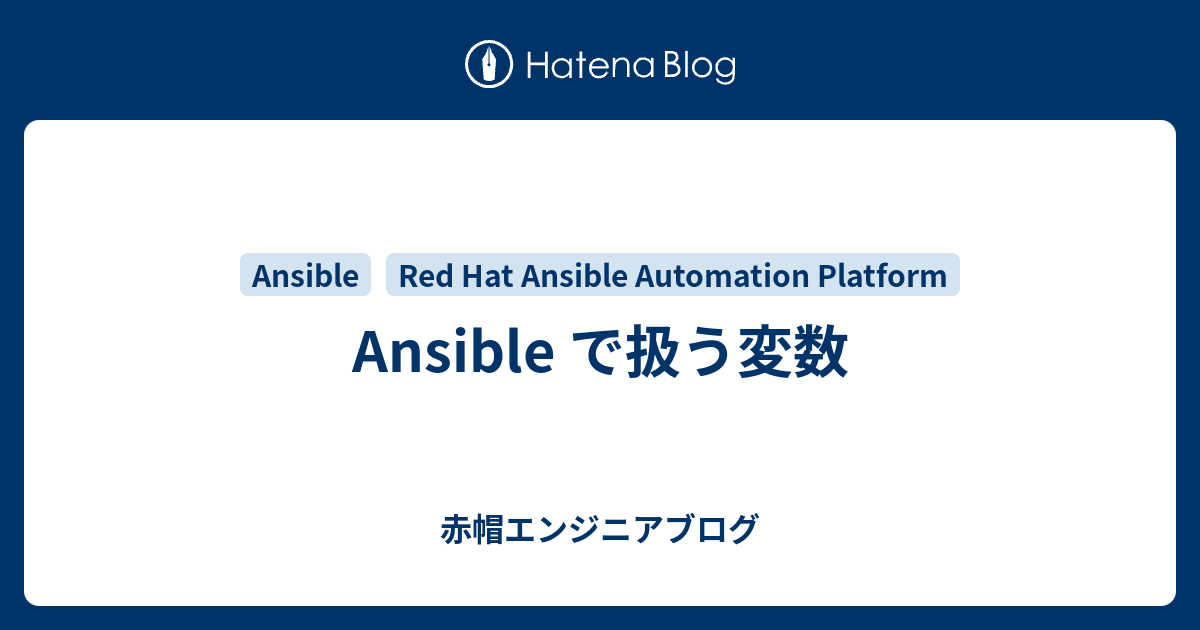 Hatena Blog

Ansible

Red Hat Ansible Automation Platform

Ansible で扱う変数

赤帽エンジニアブログ